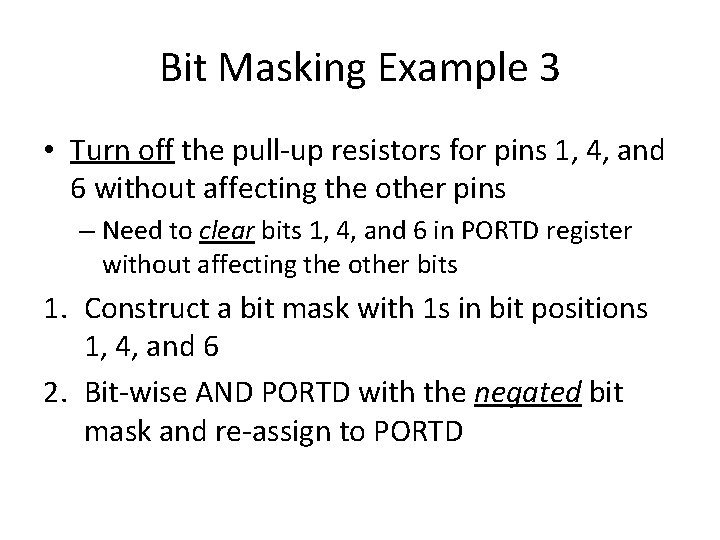 Bit Masking Example 3

• Turn off the pull-up resistors for pins 1, 4, and 6 without affecting the other pins

– Need to clear bits 1, 4, and 6 in PORTD register without affecting the other bits

1. Construct a bit mask with 1s in bit positions 1, 4, and 6

2. Bit-wise AND PORTD with the negated bit mask and re-assign to PORTD